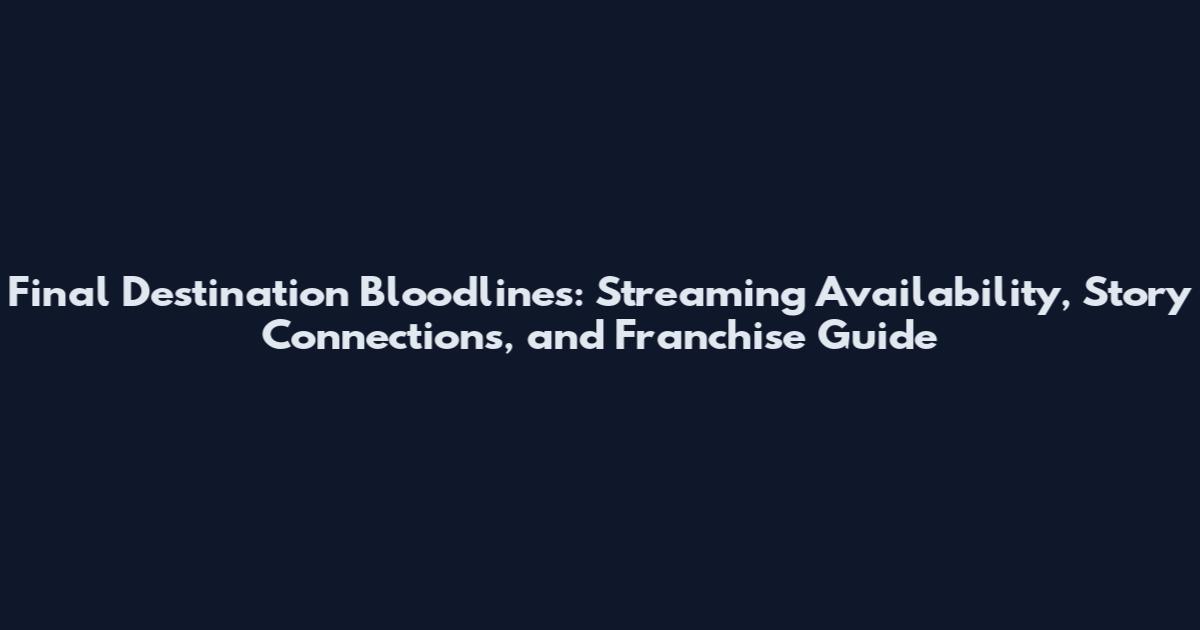 Final Destination Bloodlines: Streaming Availability, Story Connections, and Franchise Guide